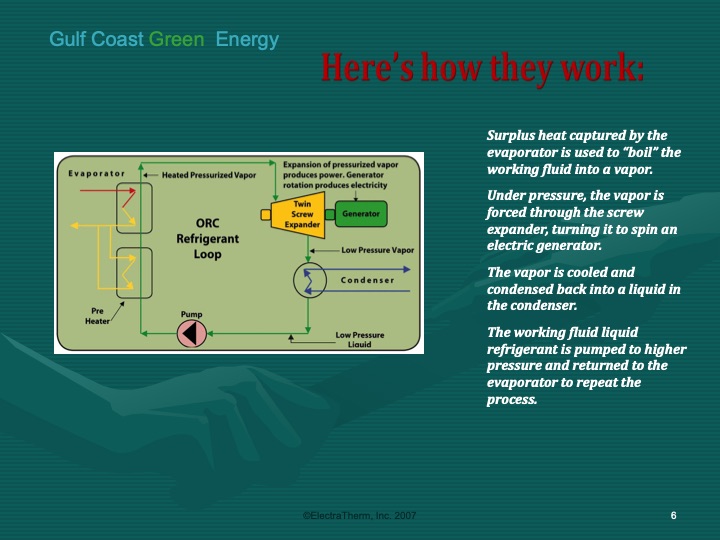 Gulf Coast Green Energy

Here's how they work:

Evaporator

Heated Pressurized Vapor

Expansion of pressurized vapor produces power. Generator rotation produces electricity

Twin Screw Expander

Generator

ORC Refrigerant Loop

Low Pressure Vapor

Condenser

Pre Heater

Pump

Low Pressure Liquid

Surplus heat captured by the evaporator is used to "boil" the working fluid into a vapor.

Under pressure, the vapor is forced through the screw expander, turning it to spin an electric generator.

The vapor is cooled and condensed back into a liquid in the condenser.

The working fluid liquid refrigerant is pumped to higher pressure and returned to the evaporator to repeat the process.

©ElectraTherm, Inc. 2007

6